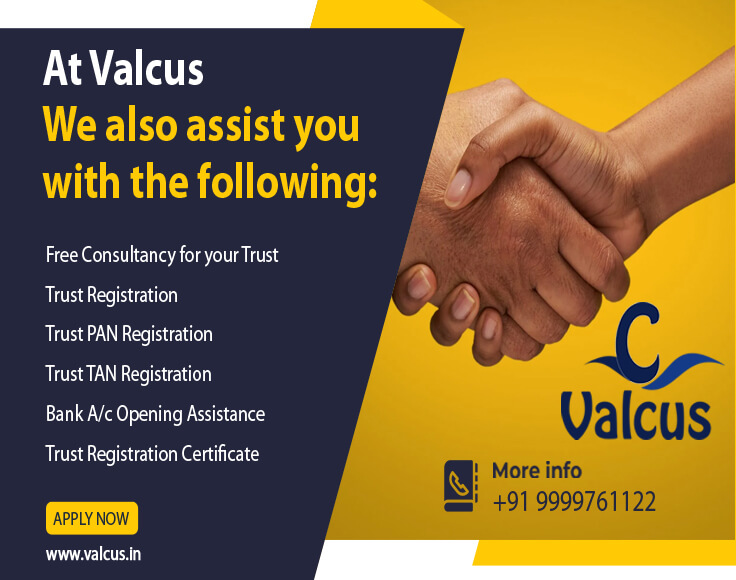 At Valcus
We also assist you with the following:

Free Consultancy for your Trust
Trust Registration
Trust PAN Registration
Trust TAN Registration
Bank A/c Opening Assistance
Trust Registration Certificate

APPLY NOW

www.valcus.in

C
Valcus

More info
+91 9999761122